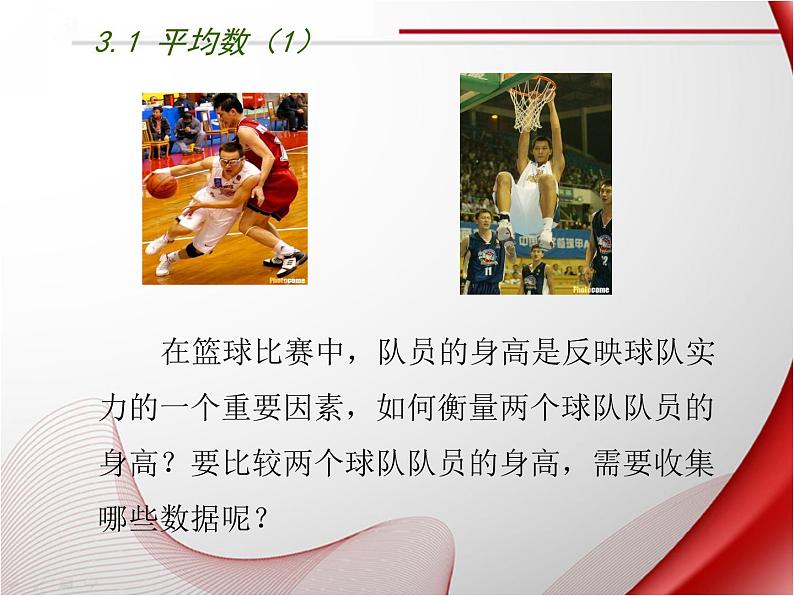 3.1 平均数（1）

Photocome

Photocome

在篮球比赛中，队员的身高是反映球队实力的一个重要因素，如何衡量两个球队队员的身高？要比较两个球队队员的身高，需要收集哪些数据呢？